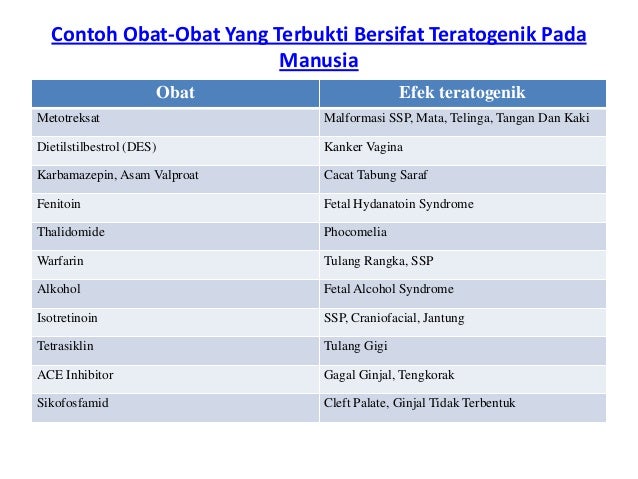 Contoh Obat-Obat Yang Terbukti Bersifat Teratogenik Pada Manusia

| Obat | Efek teratogenik |
|---|---|
| Metotreksat | Malformasi SSP, Mata, Telinga, Tangan Dan Kaki |
| Dietilstilbestrol (DES) | Kanker Vagina |
| Karbamazepin, Asam Valproat | Cacat Tabung Saraf |
| Fenitoin | Fetal Hydanatoin Syndrome |
| Thalidomide | Phocomelia |
| Warfarin | Tulang Rangka, SSP |
| Alkohol | Fetal Alcohol Syndrome |
| Isotretinoin | SSP, Craniofacial, Jantung |
| Tetrasiklin | Tulang Gigi |
| ACE Inhibitor | Gagal Ginjal, Tengkorak |
| Sikofosfamid | Cleft Palate, Ginjal Tidak Terbentuk |